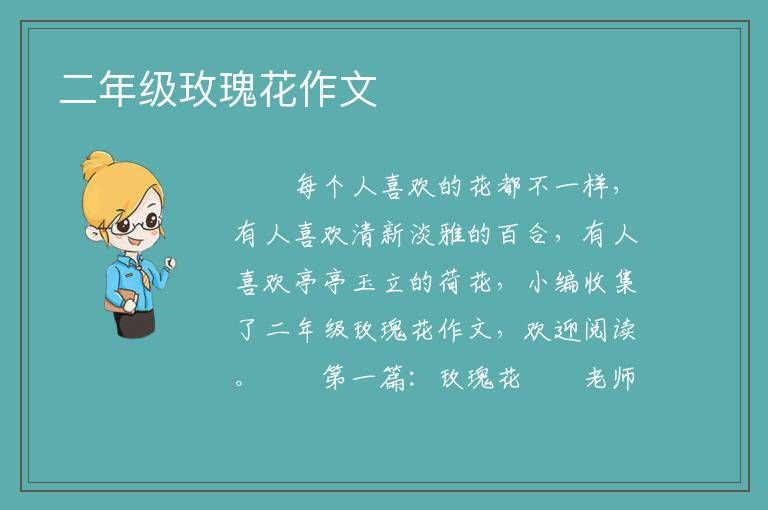 二年级玫瑰花作文

每个人喜欢的花都不一样，有人喜欢清新淡雅的百合，有人喜欢亭亭玉立的荷花，小编收集了二年级玫瑰花作文，欢迎阅读。　　第一篇：玫瑰花　　老师